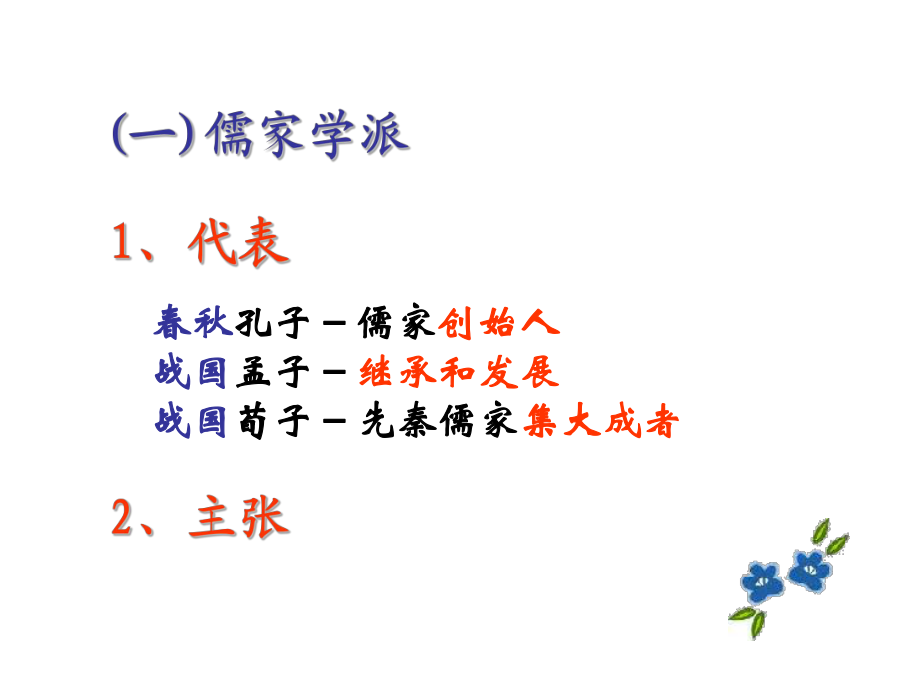 (一)儒家学派

1、代表

春秋孔子－儒家创始人
战国孟子－继承和发展
战国荀子－先秦儒家集大成者

2、主张